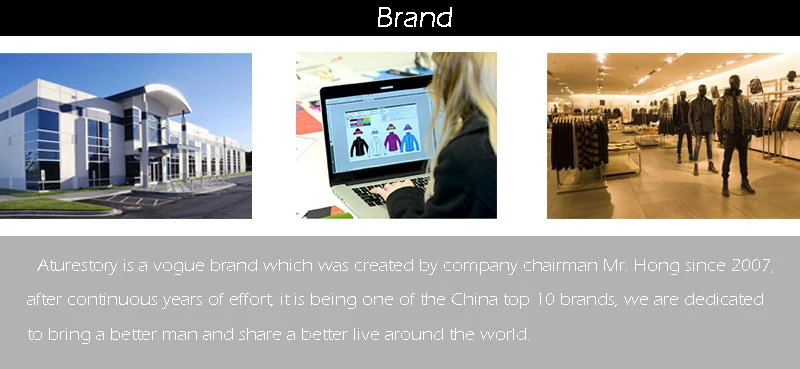 Brand

Aturestory is a vogue brand which was created by company chairman Mr. Hong since 2007, after continuous years of effort, it is being one of the China top 10 brands, we are dedicated to bring a better man and share a better live around the world.